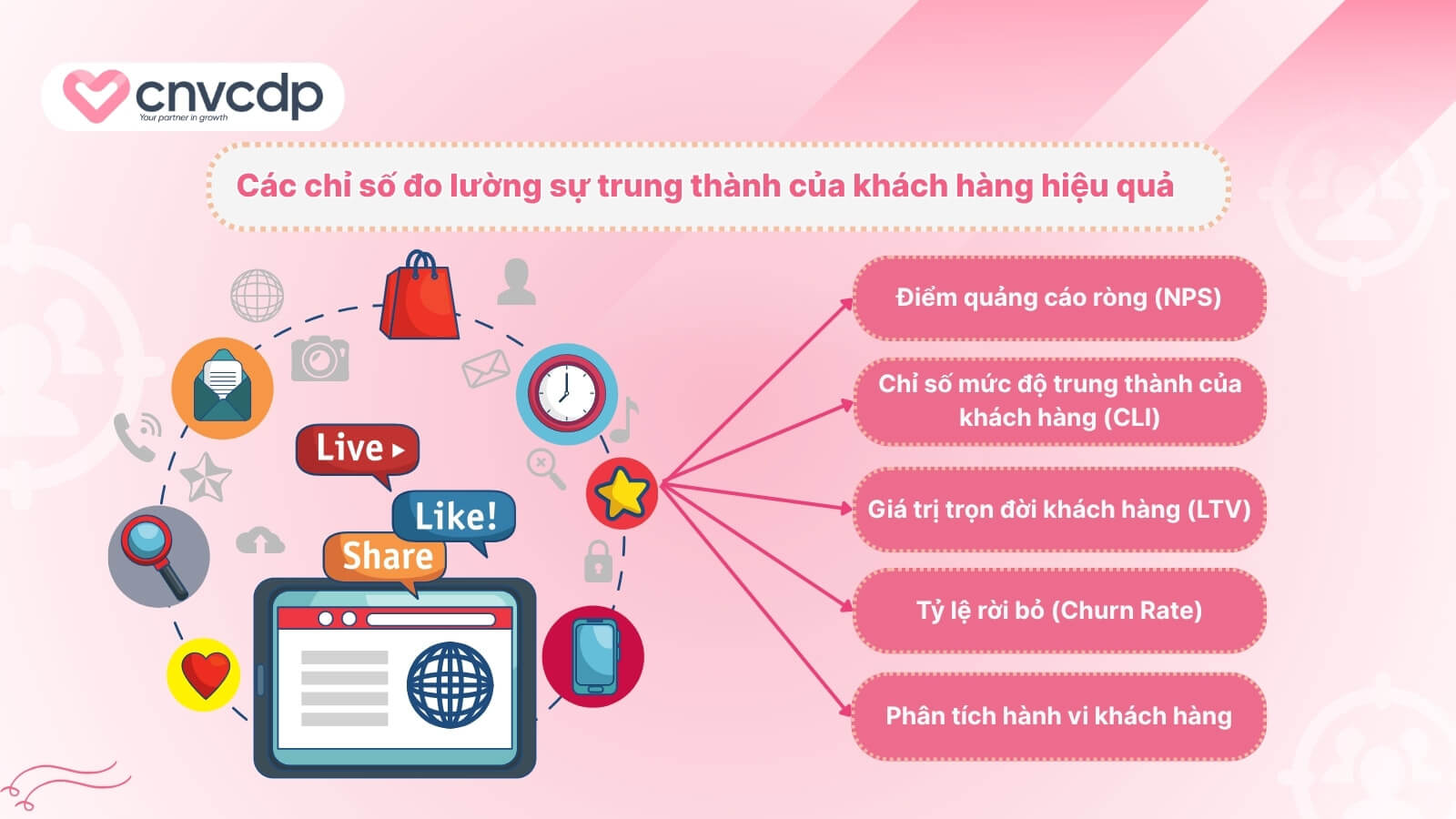 cnvcdp
Your partner in growth

Các chỉ số đo lường sự trung thành của khách hàng hiệu quả

Live
Like!
Share

Điểm quảng cáo ròng (NPS)

Chỉ số mức độ trung thành của khách hàng (CLI)

Giá trị trọn đời khách hàng (LTV)

Tỷ lệ rời bỏ (Churn Rate)

Phân tích hành vi khách hàng